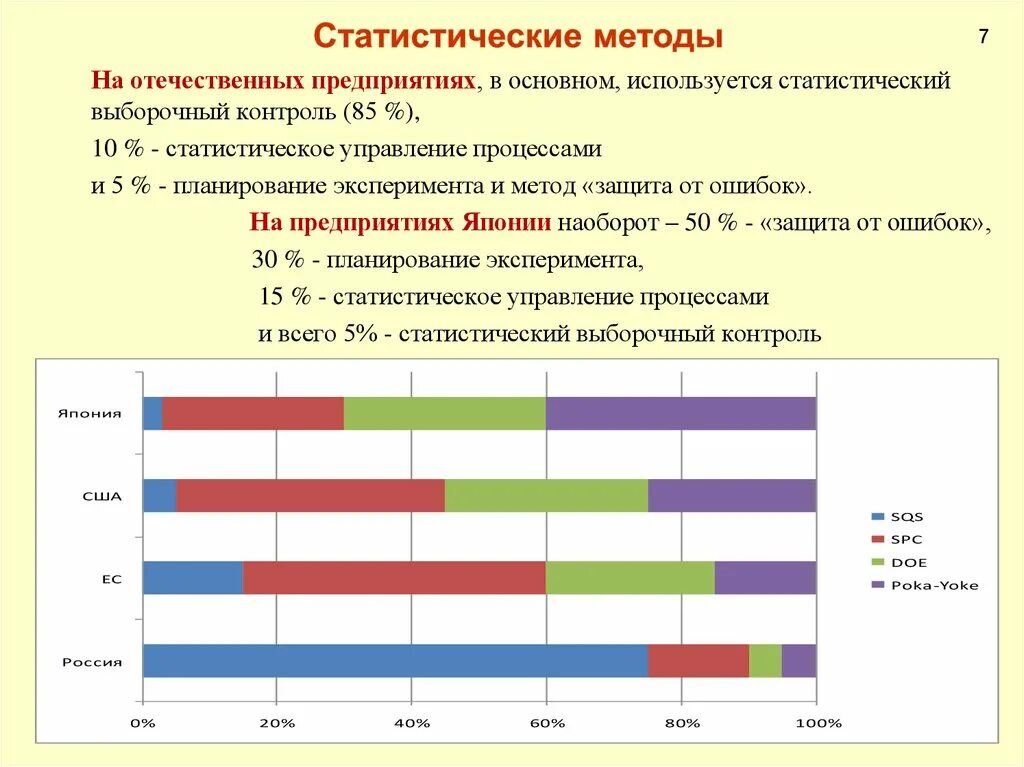 Статистические методы

7

На отечественных предприятиях, в основном, используется статистический выборочный контроль (85 %),

10 % - статистическое управление процессами

и 5 % - планирование эксперимента и метод «защита от ошибок».

На предприятиях Японии наоборот – 50 % - «защита от ошибок»,

30 % - планирование эксперимента,

15 % - статистическое управление процессами

и всего 5% - статистический выборочный контроль

Япония
США
ЕС
Россия

0%
20%
40%
60%
80%
100%

SQS
SPC
DOE
Poka-Yoke